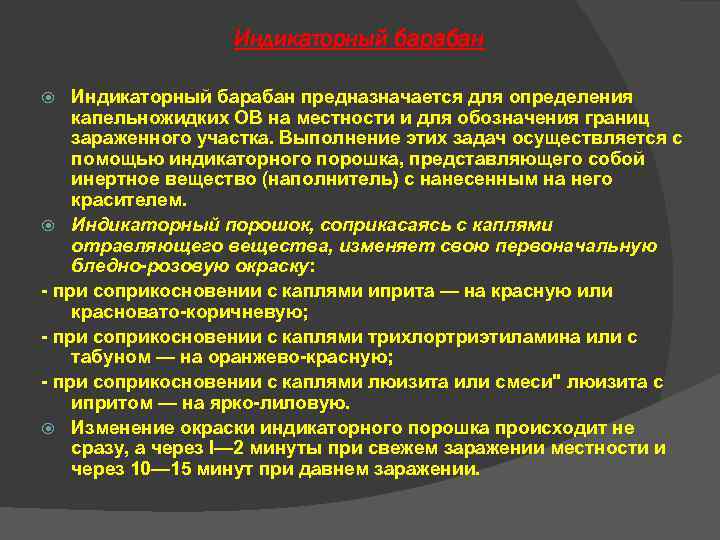 Индикаторный барабан

Индикаторный барабан предназначается для определения капельножидких ОВ на местности и для обозначения границ зараженного участка. Выполнение этих задач осуществляется с помощью индикаторного порошка, представляющего собой инертное вещество (наполнитель) с нанесенным на него красителем.

Индикаторный порошок, соприкасаясь с каплями отравляющего вещества, изменяет свою первоначальную бледно-розовую окраску:

- при соприкосновении с каплями иприта — на красную или красновато-коричневую;

- при соприкосновении с каплями трихлортриэтиламина или с табуном — на оранжево-красную;

- при соприкосновении с каплями люизита или смеси" люизита с ипритом — на ярко-лиловую.

Изменение окраски индикаторного порошка происходит не сразу, а через I—2 минуты при свежем заражении местности и через 10—15 минут при давнем заражении.